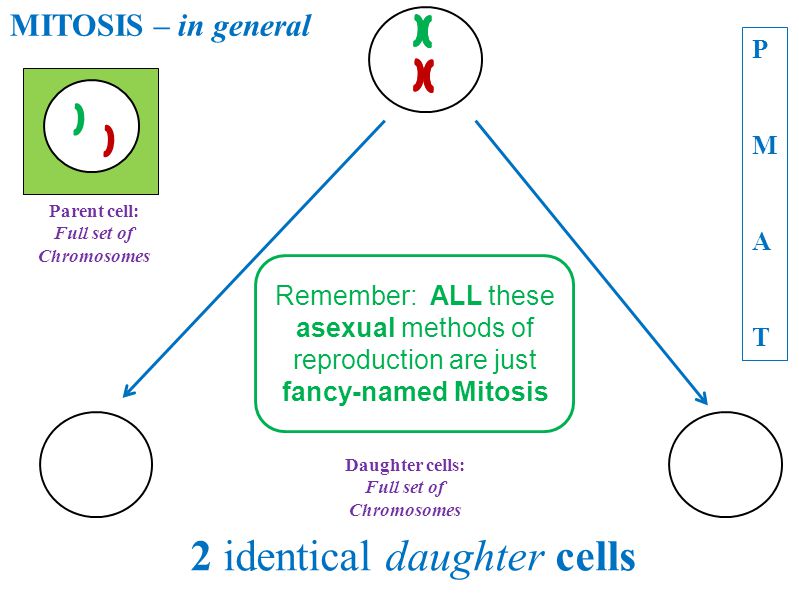 MITOSIS – in general

P

M

A

T

Parent cell:
Full set of
Chromosomes

Remember: ALL these asexual methods of reproduction are just fancy-named Mitosis

Daughter cells:
Full set of
Chromosomes

2 identical daughter cells